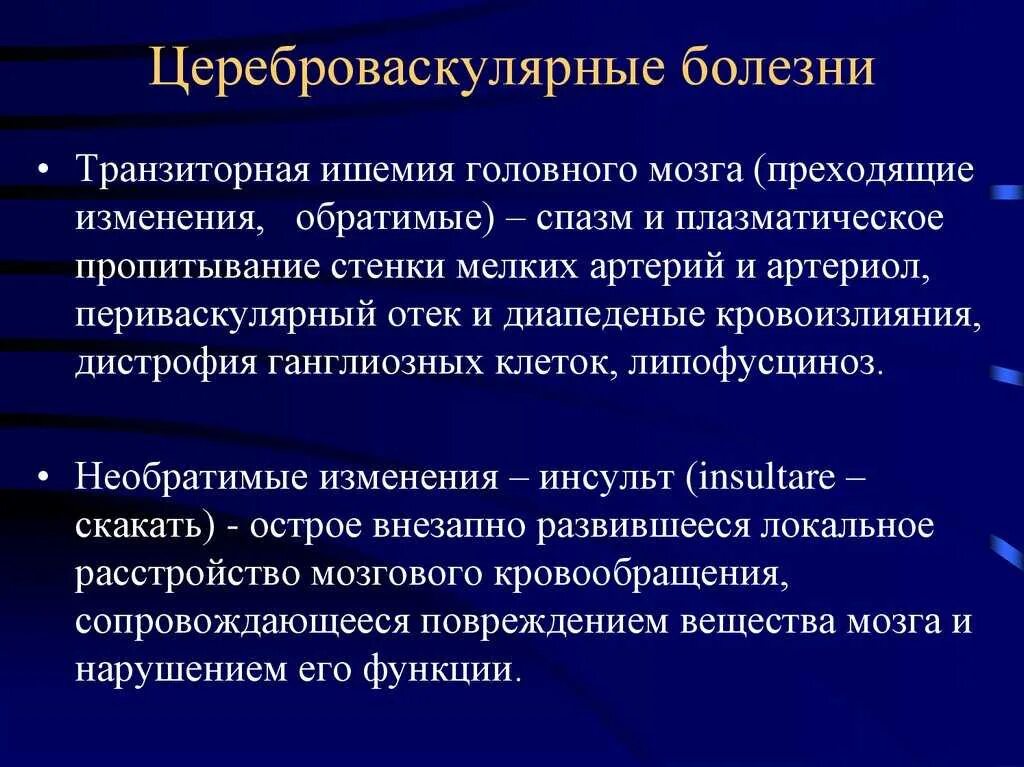 Цереброваскулярные болезни

• Транзиторная ишемия головного мозга (преходящие изменения, обратимые) – спазм и плазматическое пропитывание стенки мелких артерий и артериол, периваскулярный отек и диапеденые кровоизлияния, дистрофия ганглиозных клеток, липофусциноз.

• Необратимые изменения – инсульт (insultare – скакать) - острое внезапно развившееся локальное расстройство мозгового кровообращения, сопровождающееся повреждением вещества мозга и нарушением его функции.